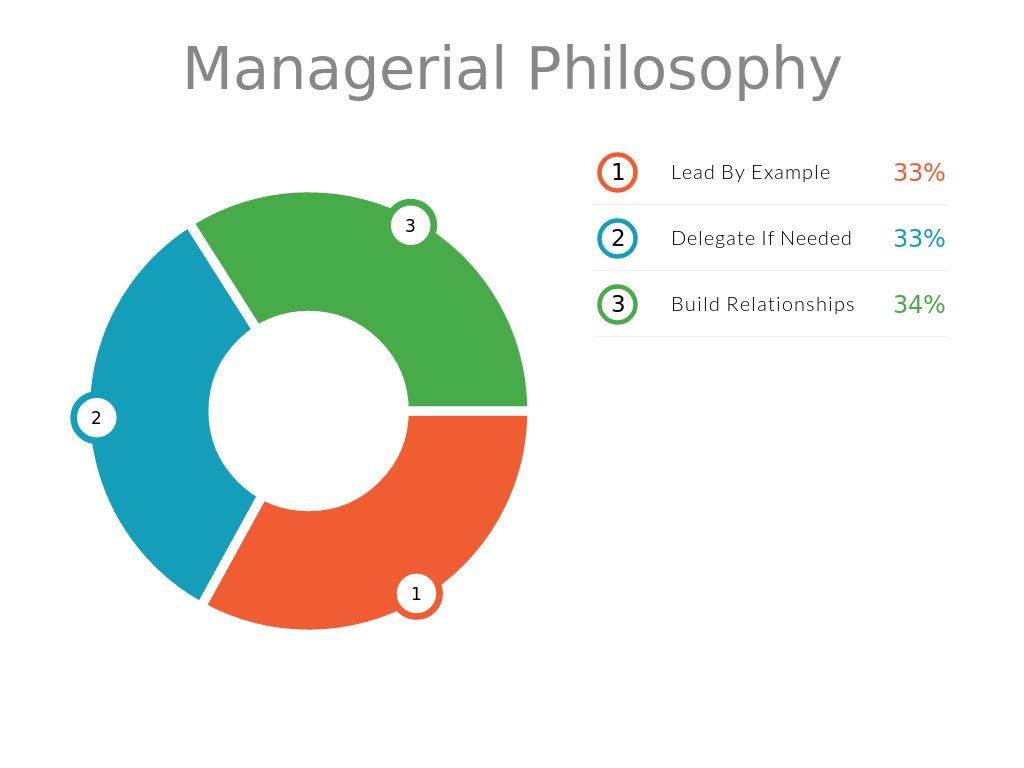 Managerial Philosophy

3

2

1

1 Lead By Example 33%

2 Delegate If Needed 33%

3 Build Relationships 34%